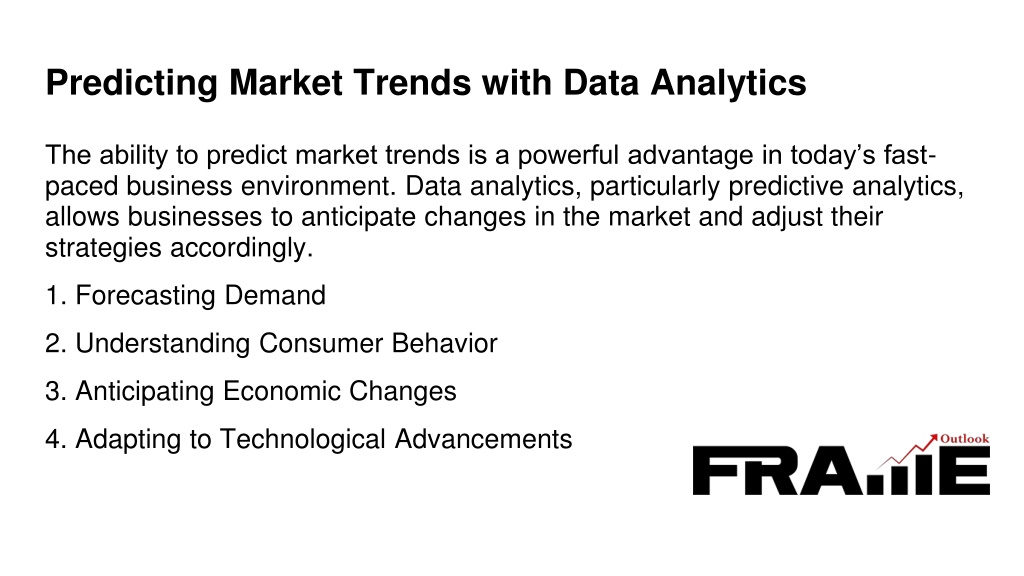 Predicting Market Trends with Data Analytics

The ability to predict market trends is a powerful advantage in today's fast-paced business environment. Data analytics, particularly predictive analytics, allows businesses to anticipate changes in the market and adjust their strategies accordingly.

1. Forecasting Demand

2. Understanding Consumer Behavior

3. Anticipating Economic Changes

4. Adapting to Technological Advancements

Outlook

FRAME